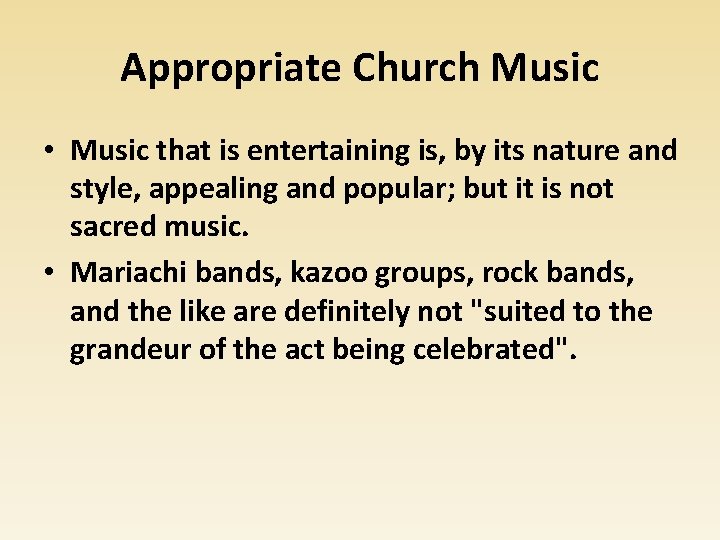 Appropriate Church Music

• Music that is entertaining is, by its nature and style, appealing and popular; but it is not sacred music.

• Mariachi bands, kazoo groups, rock bands, and the like are definitely not "suited to the grandeur of the act being celebrated".